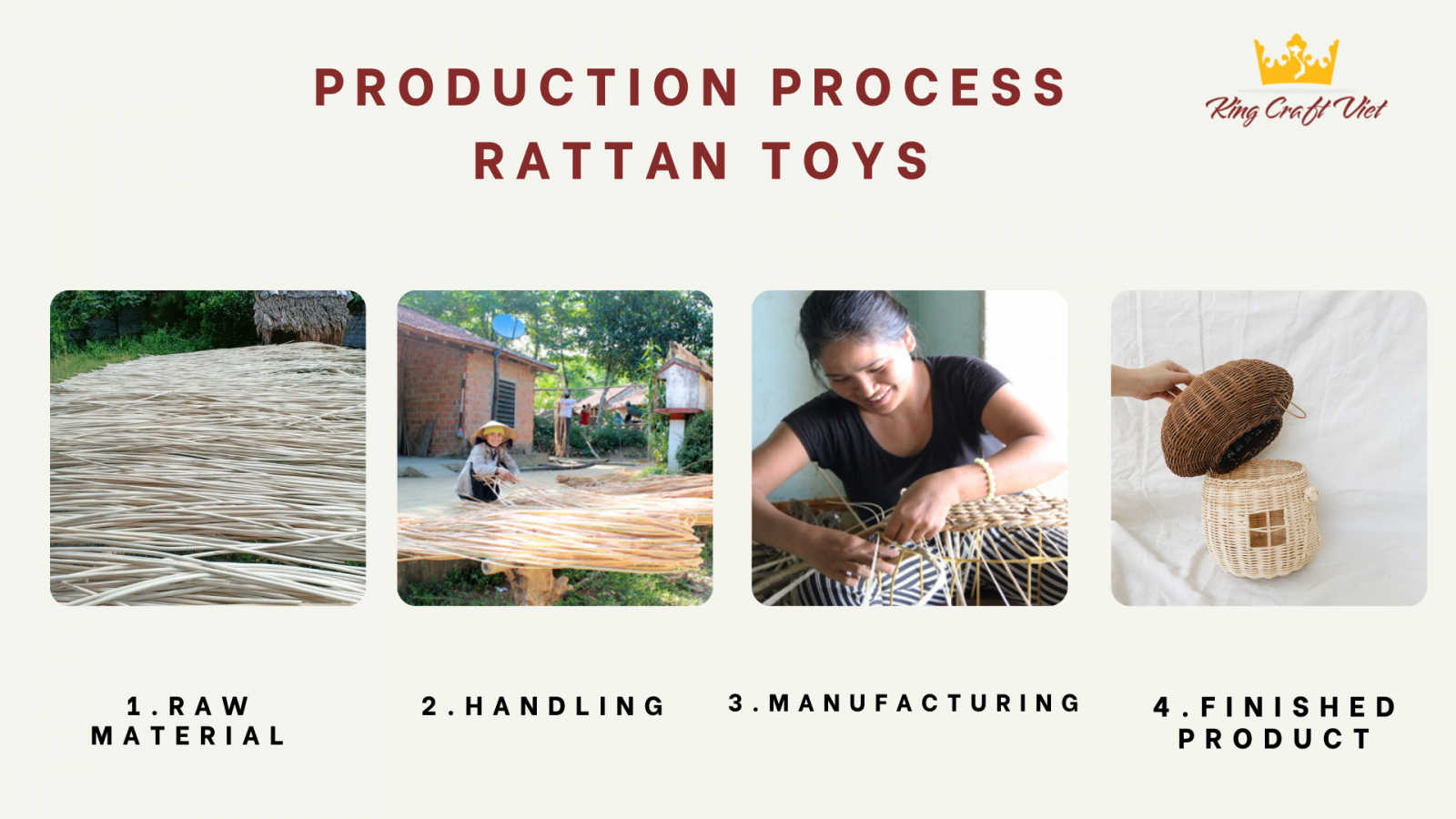 PRODUCTION PROCESS
RATTAN TOYS

King Craft Viet

1.RAW MATERIAL

2.HANDLING

3.MANUFACTURING

4.FINISHED PRODUCT